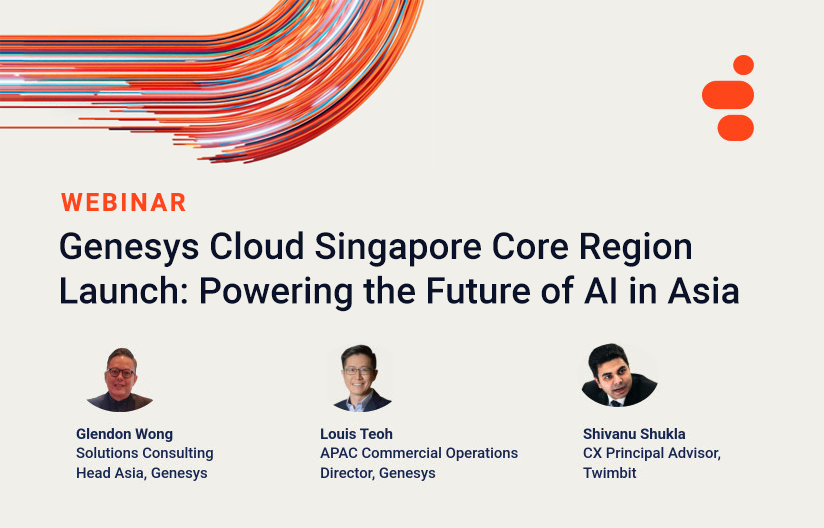 WEBINAR

Genesys Cloud Singapore Core Region Launch: Powering the Future of AI in Asia

Glendon Wong
Solutions Consulting Head Asia, Genesys

Louis Teoh
APAC Commercial Operations Director, Genesys

Shivanu Shukla
CX Principal Advisor, Twimbit